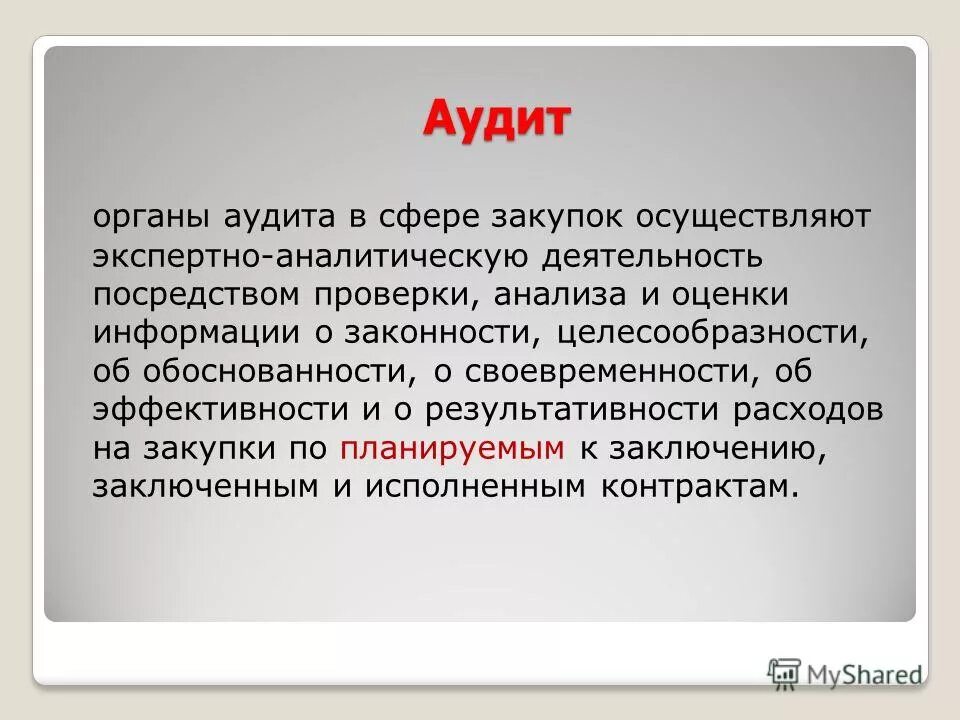 Аудит

органы аудита в сфере закупок осуществляют экспертно-аналитическую деятельность посредством проверки, анализа и оценки информации о законности, целесообразности, об обоснованности, о своевременности, об эффективности и о результативности расходов на закупки по планируемым к заключению, заключенным и исполненным контрактам.

MyShared